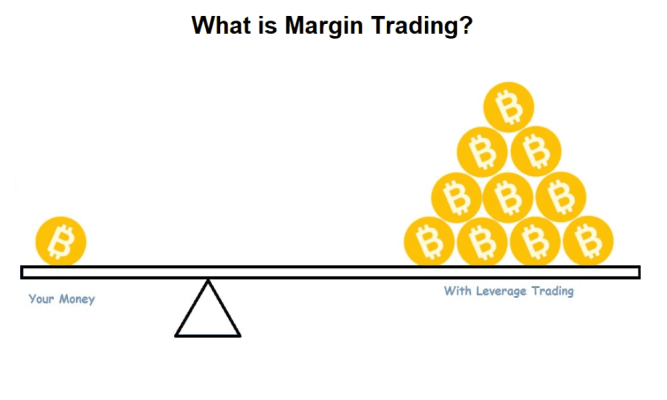 What is Margin Trading?

Your Money

With Leverage Trading